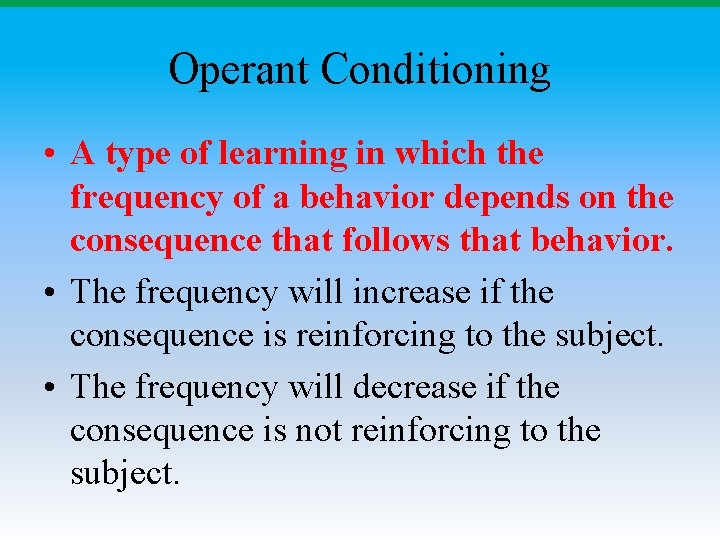 Operant Conditioning

• A type of learning in which the frequency of a behavior depends on the consequence that follows that behavior.

• The frequency will increase if the consequence is reinforcing to the subject.

• The frequency will decrease if the consequence is not reinforcing to the subject.